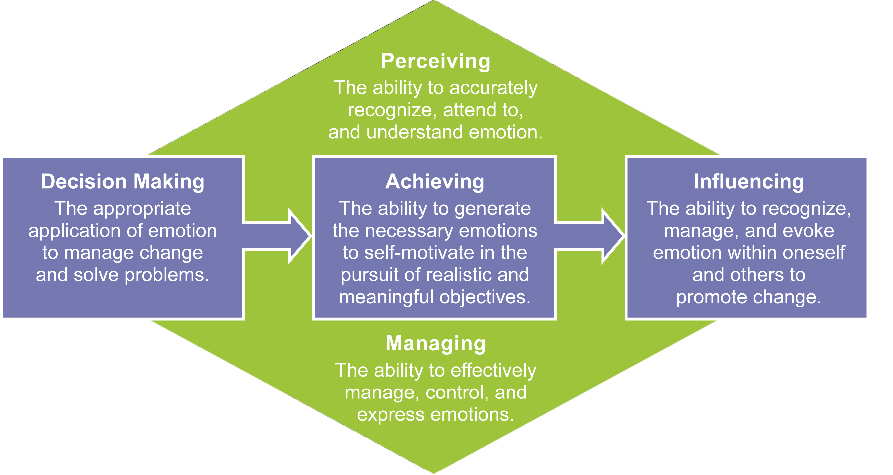 Perceiving
The ability to accurately recognize, attend to, and understand emotion.

Decision Making
The appropriate application of emotion to manage change and solve problems.

Achieving
The ability to generate the necessary emotions to self-motivate in the pursuit of realistic and meaningful objectives.

Influencing
The ability to recognize, manage, and evoke emotion within oneself and others to promote change.

Managing
The ability to effectively manage, control, and express emotions.